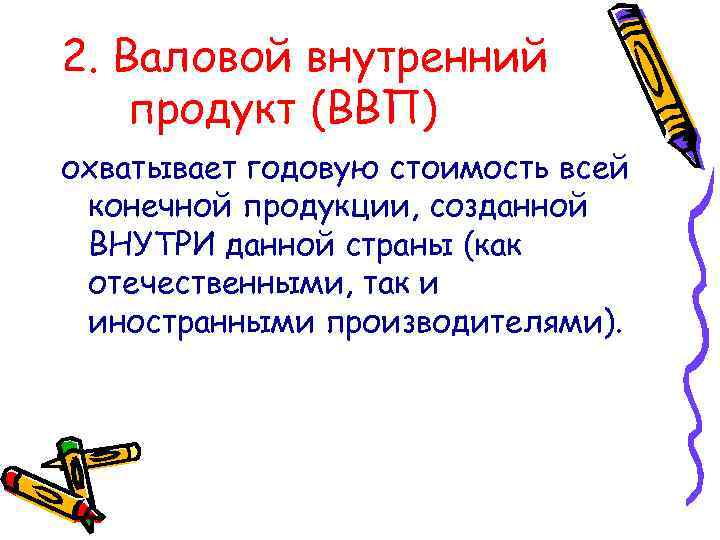 2. Валовой внутренний продукт (ВВП)

охватывает годовую стоимость всей конечной продукции, созданной ВНУТРИ данной страны (как отечественными, так и иностранными производителями).